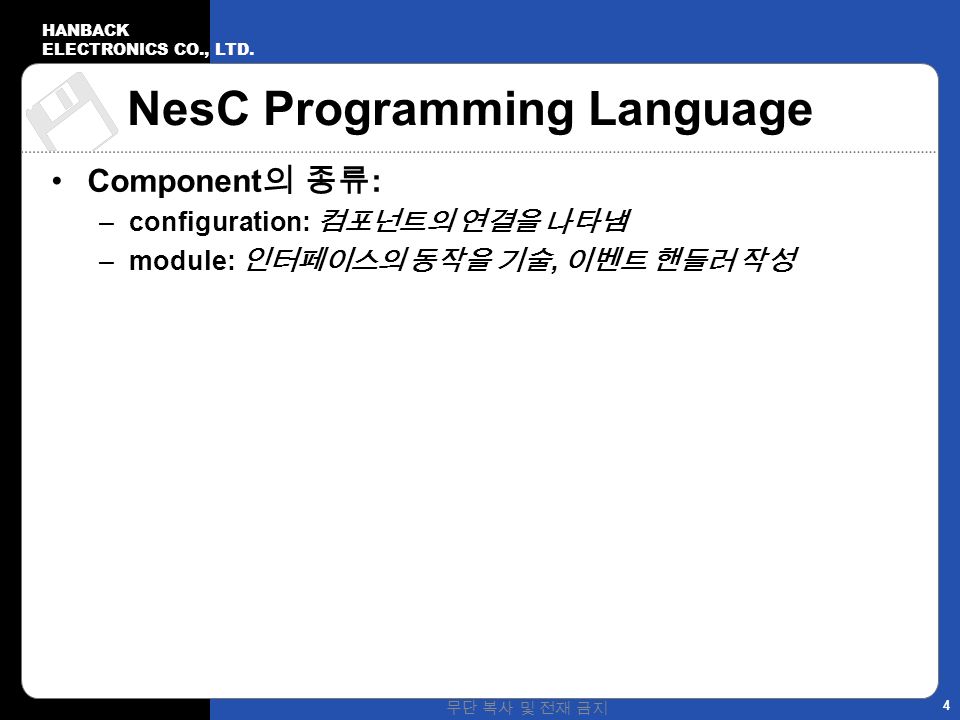 HANBACK
ELECTRONICS CO., LTD.

NesC Programming Language

• Component의 종류:
– configuration: 컴포넌트의 연결을 나타냄
– module: 인터페이스의 동작을 기술, 이벤트 핸들러 작성

무단 복사 및 전재 금지

4